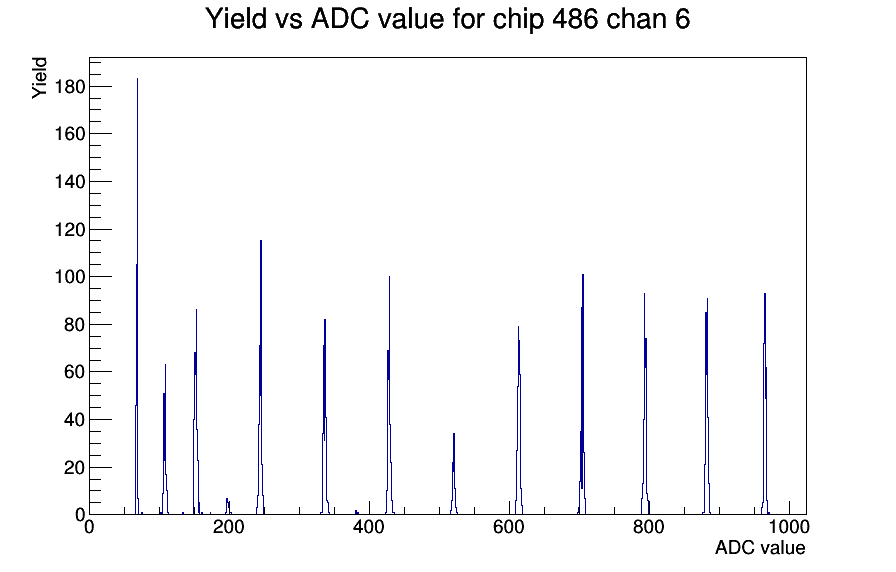 Yield vs ADC value for chip 486 chan 6

Yield

180
160
140
120
100
80
60
40
20
0

0
200
400
600
800
1000

ADC value